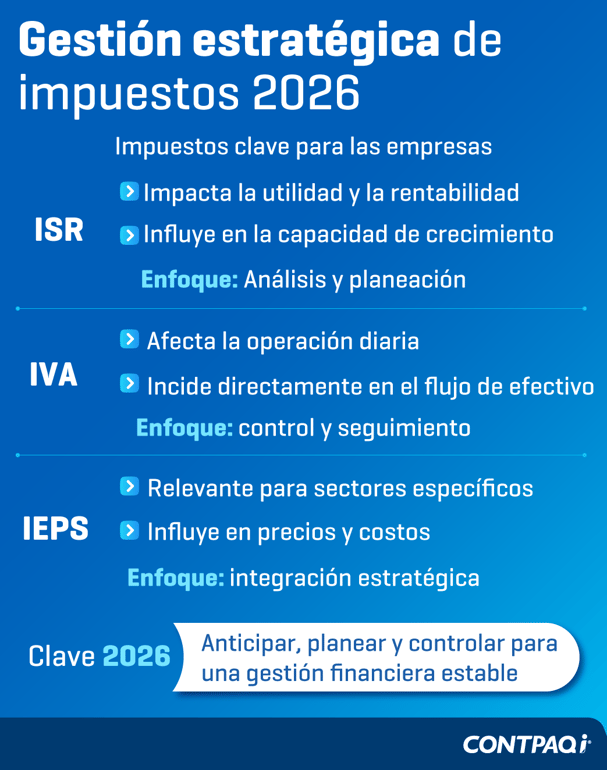 Gestión estratégica de impuestos 2026

Impuestos clave para las empresas

ISR

Impacta la utilidad y la rentabilidad

Influye en la capacidad de crecimiento

Enfoque: Análisis y planeación

IVA

Afecta la operación diaria

Incide directamente en el flujo de efectivo

Enfoque: control y seguimiento

IEPS

Relevante para sectores específicos

Influye en precios y costos

Enfoque: integración estratégica

Clave 2026

Anticipar, planear y controlar para una gestión financiera estable

CONTPAQi